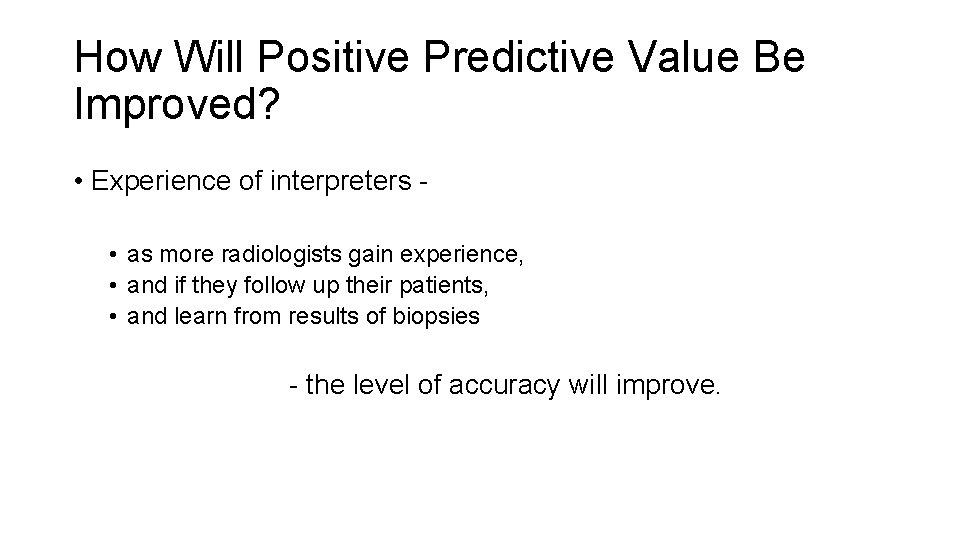 How Will Positive Predictive Value Be Improved?

• Experience of interpreters -

• as more radiologists gain experience,
• and if they follow up their patients,
• and learn from results of biopsies

- the level of accuracy will improve.